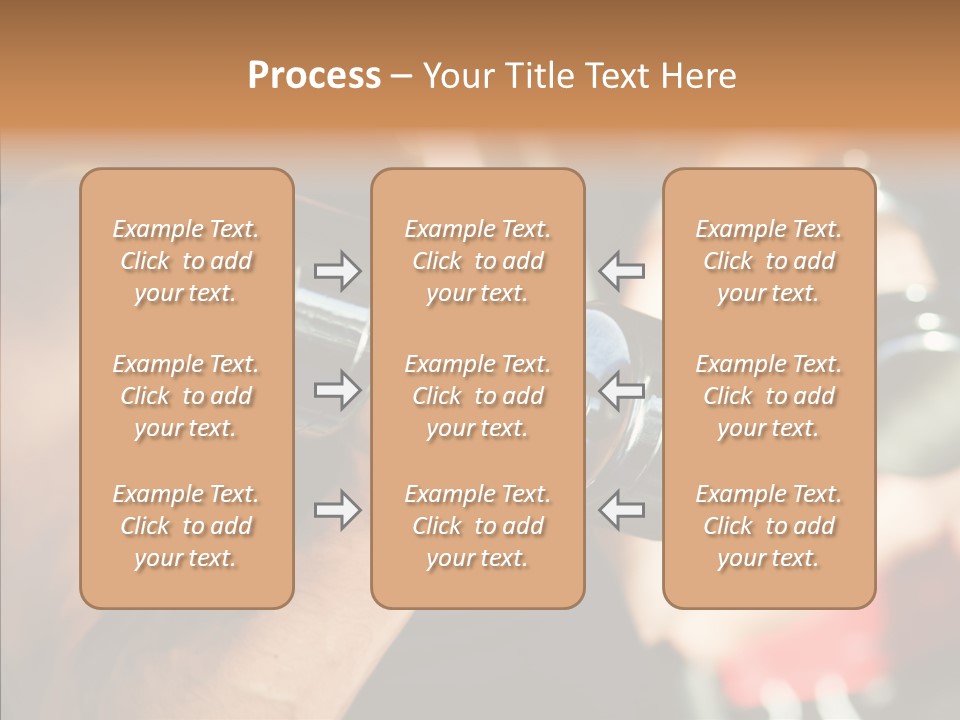 Process – Your Title Text Here

Example Text. Click to add your text.

Example Text. Click to add your text.

Example Text. Click to add your text.

Example Text. Click to add your text.

Example Text. Click to add your text.

Example Text. Click to add your text.

Example Text. Click to add your text.

Example Text. Click to add your text.

Example Text. Click to add your text.